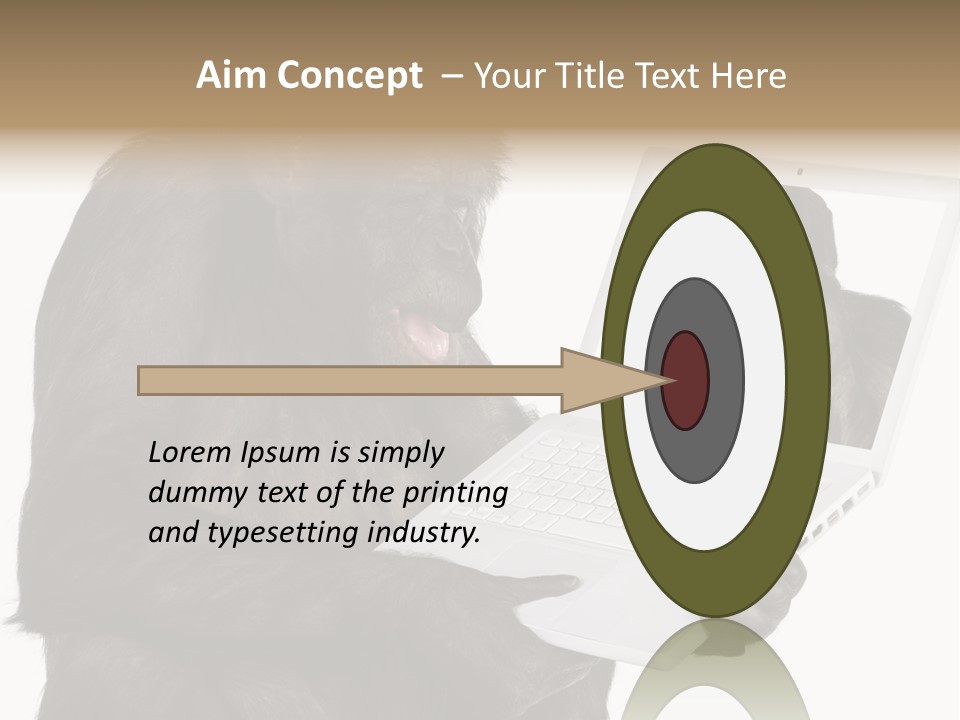 Aim Concept – Your Title Text Here

Lorem Ipsum is simply dummy text of the printing and typesetting industry.